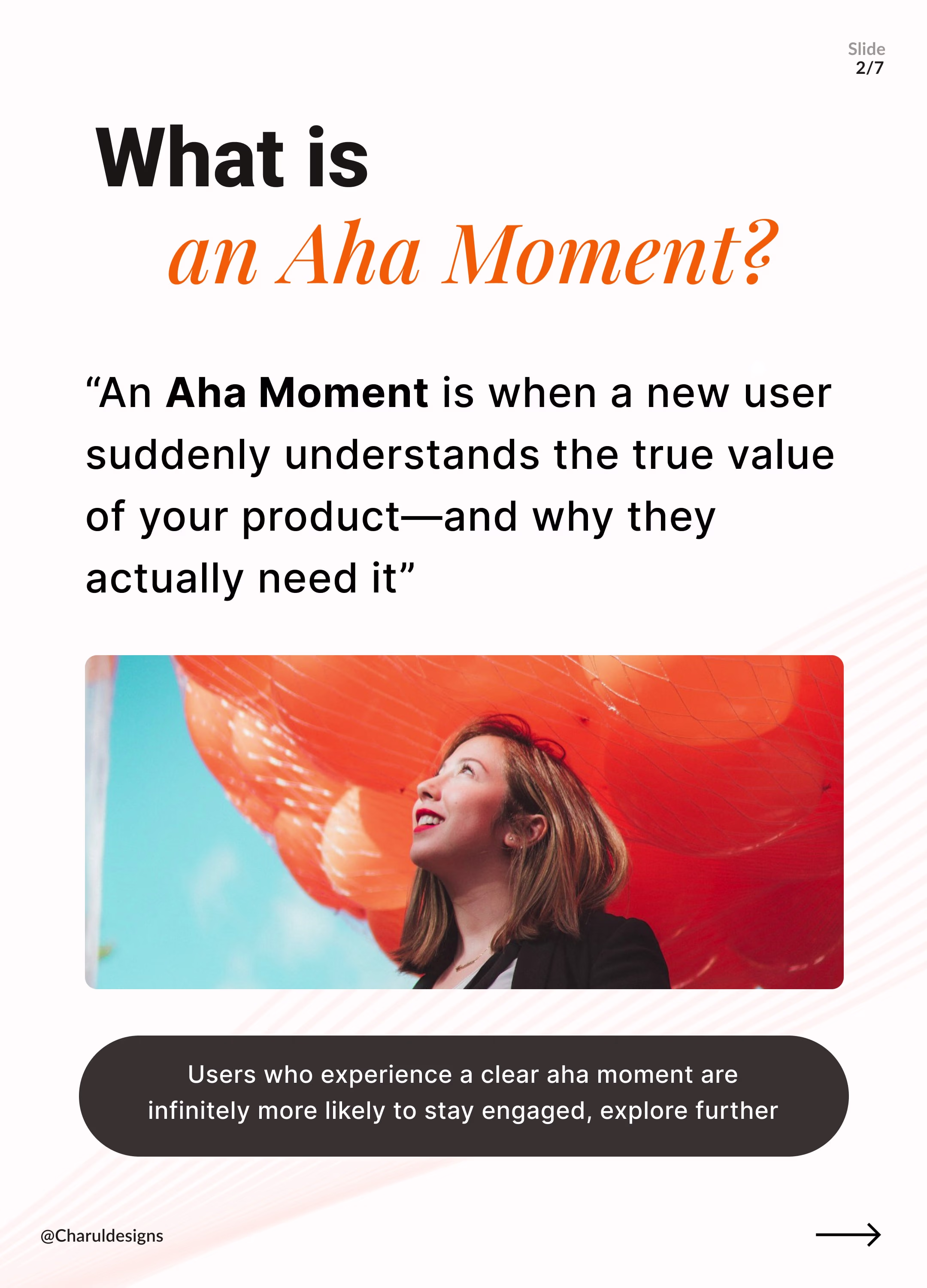 Slide
2/7

What is
an Aha Moment?

“An Aha Moment is when a new user suddenly understands the true value of your product—and why they actually need it”

Users who experience a clear aha moment are infinitely more likely to stay engaged, explore further

@Charuldesigns